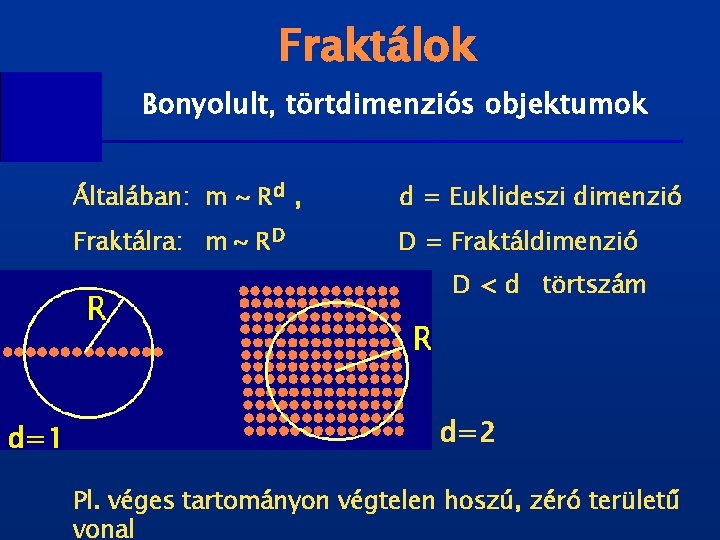 Fraktálok

Bonyolult, törtdimenziós objektumok

Általában: $m \sim R^d$ , d = Euklideszi dimenzió

Fraktálra: $m \sim R^D$ D = Fraktáldimenzió

D < d törtszám

R

R

d=1

d=2

Pl. véges tartományon végtelen hoszú, zéró területű vonal